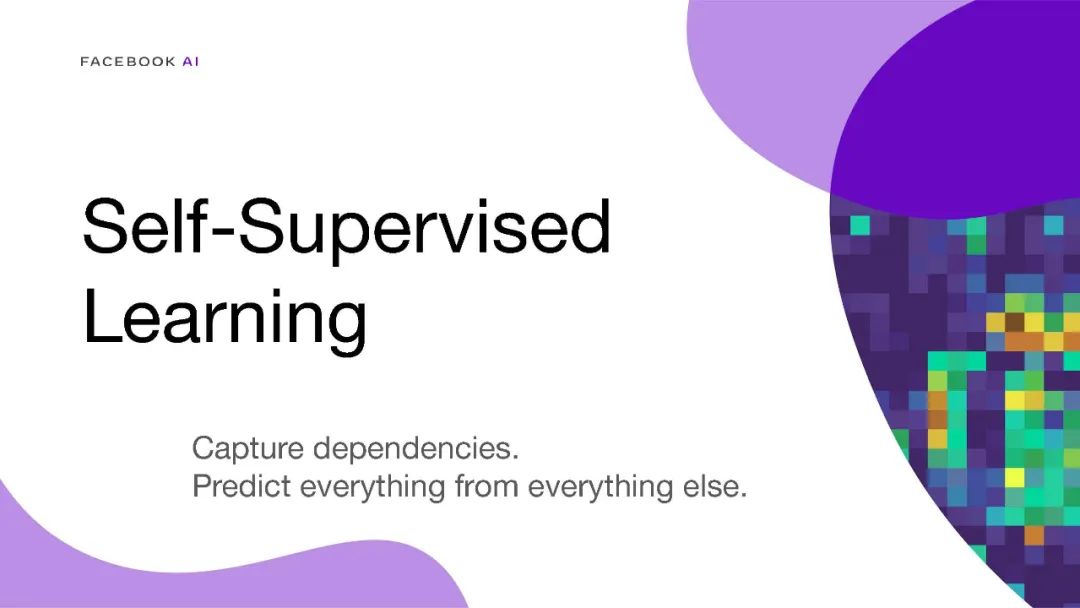 FACEBOOK AI

Self-Supervised Learning

Capture dependencies.
Predict everything from everything else.